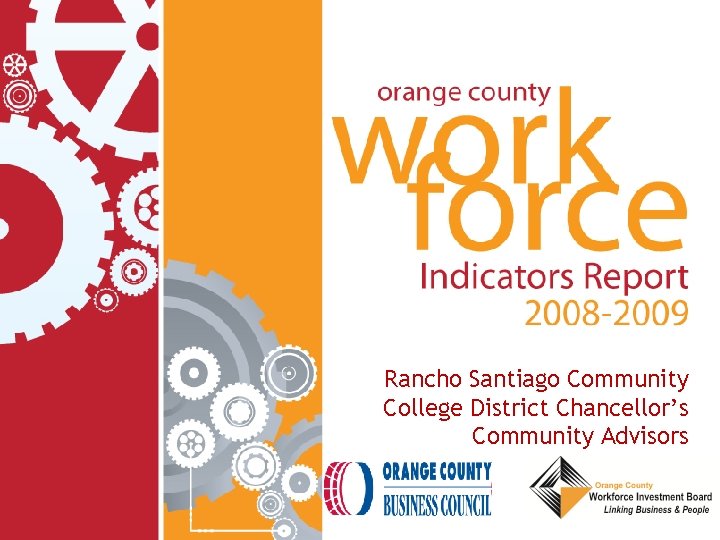 orange county
work
force
Indicators Report
2008-2009

Rancho Santiago Community College District Chancellor's Community Advisors

ORANGE COUNTY
BUSINESS COUNCIL

Orange County
Workforce Investment Board
Linking Business & People